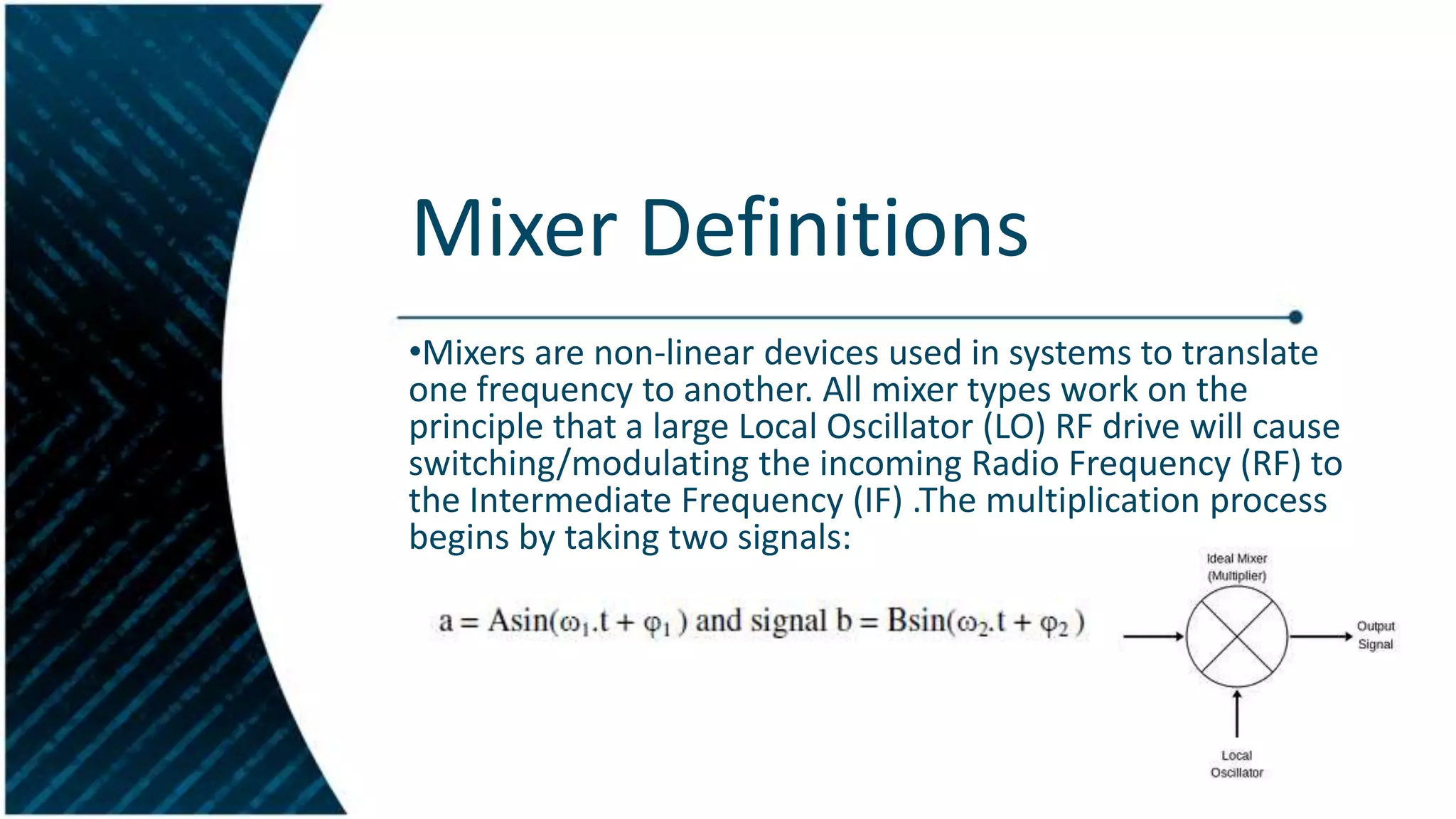 Mixer Definitions

•Mixers are non-linear devices used in systems to translate one frequency to another. All mixer types work on the principle that a large Local Oscillator (LO) RF drive will cause switching/modulating the incoming Radio Frequency (RF) to the Intermediate Frequency (IF) .The multiplication process begins by taking two signals:

$a = A\sin(\omega_1.t + \varphi_1)$ and signal $b = B\sin(\omega_2.t + \varphi_2)$

Ideal Mixer (Multiplier)

Output Signal

Local Oscillator